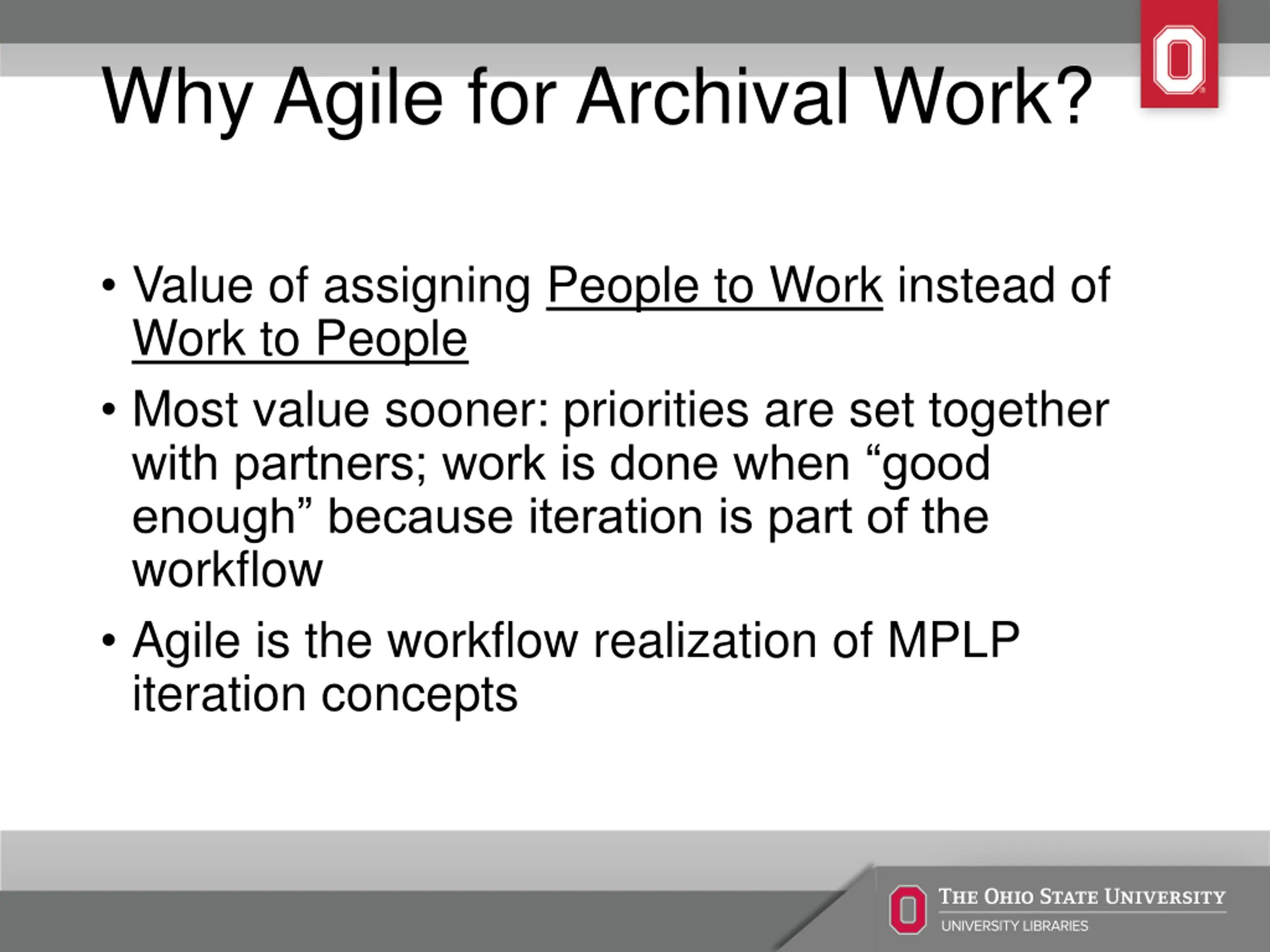 Why Agile for Archival Work?

• Value of assigning People to Work instead of Work to People

• Most value sooner: priorities are set together with partners; work is done when “good enough” because iteration is part of the workflow

• Agile is the workflow realization of MPLP iteration concepts

THE OHIO STATE UNIVERSITY
UNIVERSITY LIBRARIES